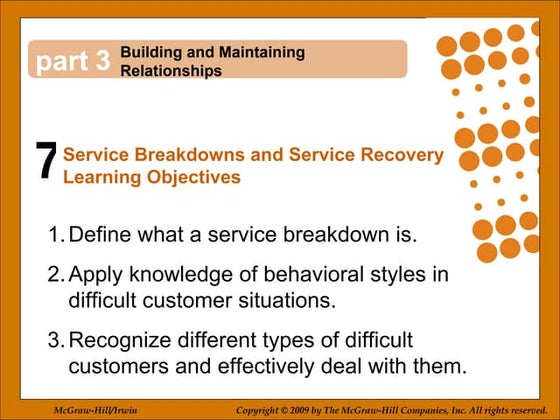 part 3 Building and Maintaining Relationships

7 Service Breakdowns and Service Recovery
Learning Objectives

1. Define what a service breakdown is.

2. Apply knowledge of behavioral styles in difficult customer situations.

3. Recognize different types of difficult customers and effectively deal with them.

McGraw-Hill/Irwin

Copyright © 2009 by The McGraw-Hill Companies, Inc. All rights reserved.